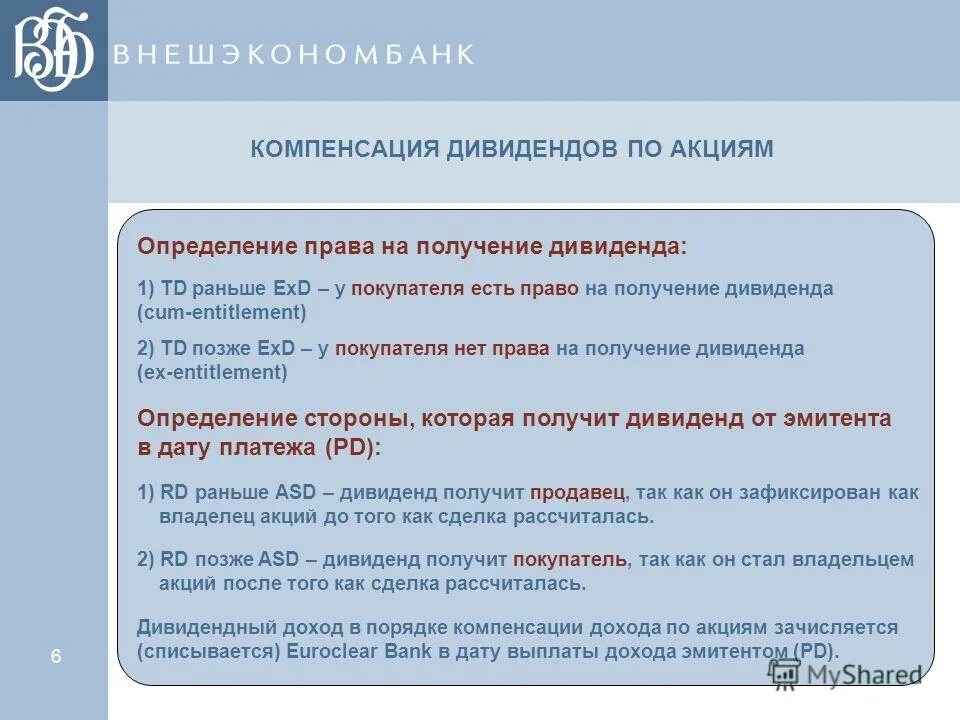 ВЭБ ВНЕШЭКОНОМБАНК

КОМПЕНСАЦИЯ ДИВИДЕНДОВ ПО АКЦИЯМ

Определение права на получение дивиденда:

1) TD раньше ExD – у покупателя есть право на получение дивиденда (cum-entitlement)

2) TD позже ExD – у покупателя нет права на получение дивиденда (ex-entitlement)

Определение стороны, которая получит дивиденд от эмитента в дату платежа (PD):

1) RD раньше ASD – дивиденд получит продавец, так как он зафиксирован как владелец акций до того как сделка рассчиталась.

2) RD позже ASD – дивиденд получит покупатель, так как он стал владельцем акций после того как сделка рассчиталась.

Дивидендный доход в порядке компенсации дохода по акциям зачисляется (списывается) Euroclear Bank в дату выплаты дохода эмитентом (PD).

6

MyShared